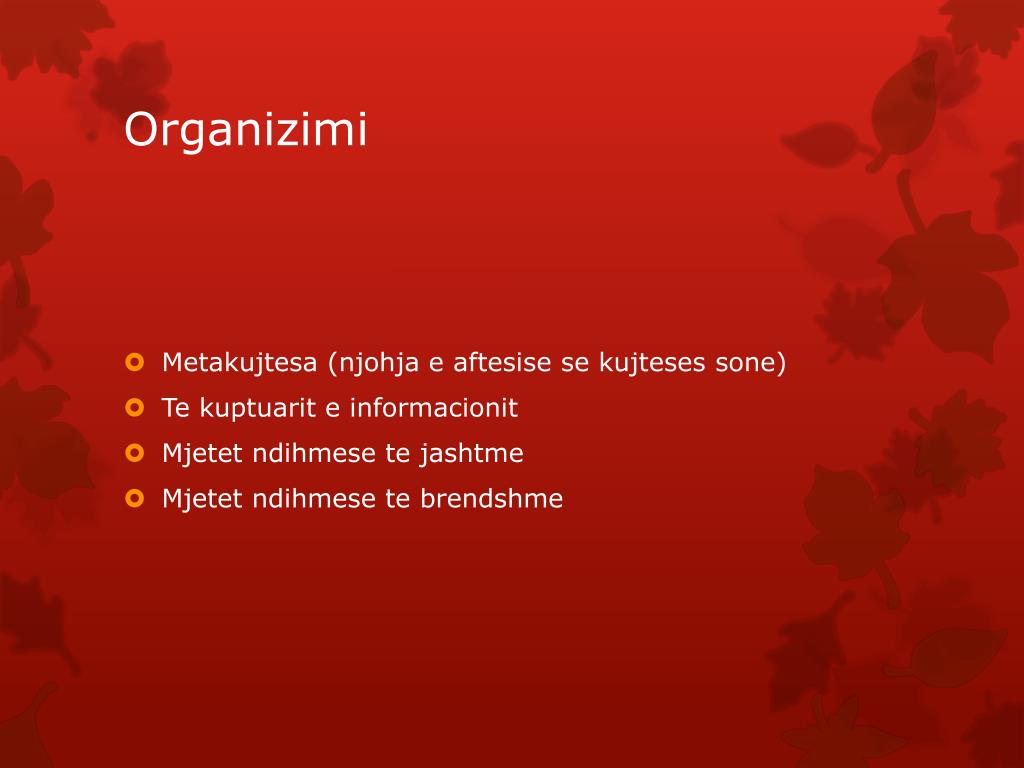 Organizimi

- Metakujtesa (njohja e aftesise se kujteses sone)
- Te kuptuarit e informacionit
- Mjetet ndihmese te jashtme
- Mjetet ndihmese te brendshme